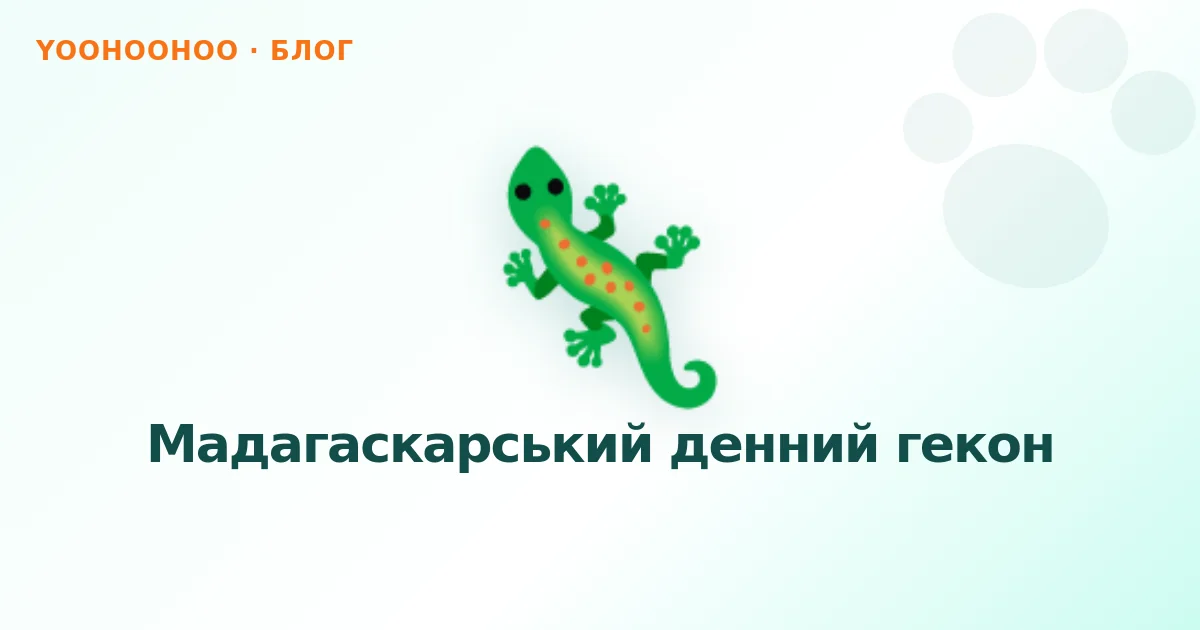 YOOHOOHOO · БЛОГ

Мадагаскарський денний гекон